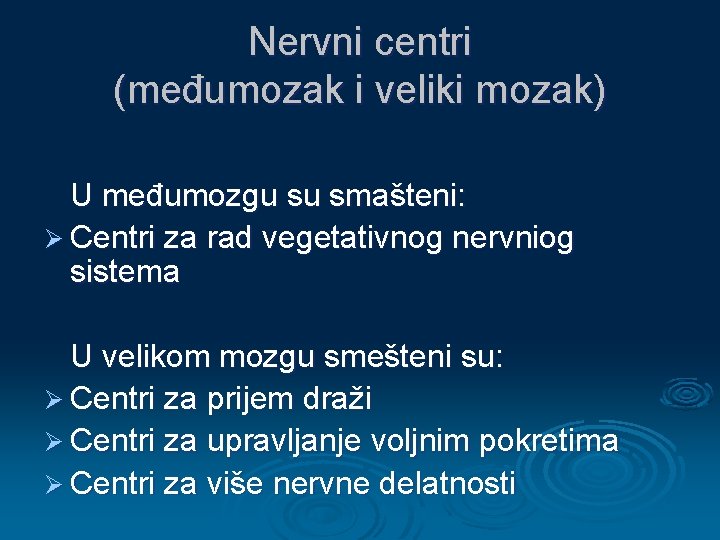 Nervni centri
(međumozak i veliki mozak)

U međumozgu su smašteni:
➢ Centri za rad vegetativnog nervniog sistema

U velikom mozgu smešteni su:
➢ Centri za prijem draži
➢ Centri za upravljanje voljnim pokretima
➢ Centri za više nervne delatnosti